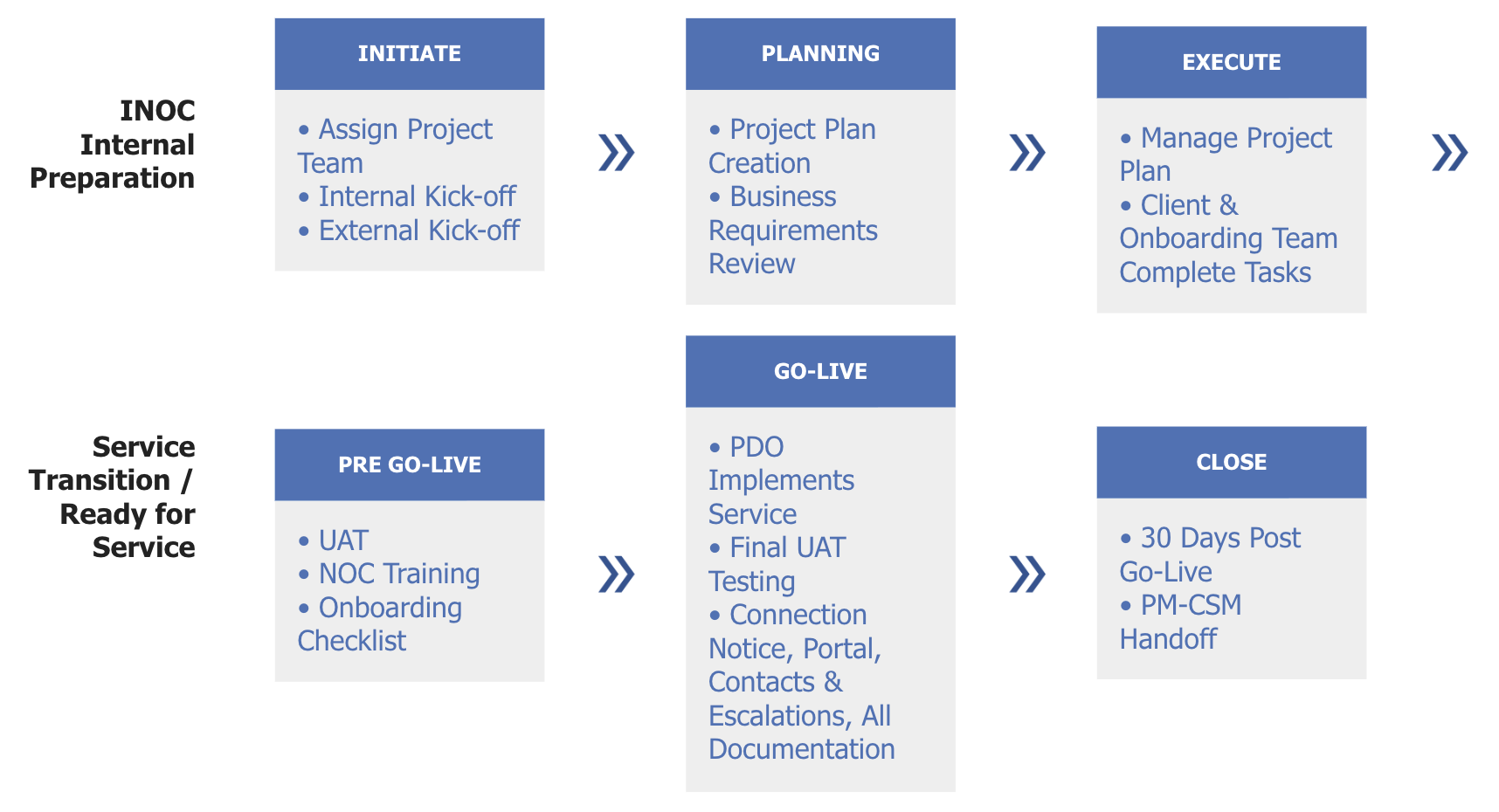 INOC Internal Preparation

INITIATE

• Assign Project Team
• Internal Kick-off
• External Kick-off

»

PLANNING

• Project Plan Creation
• Business Requirements Review

»

EXECUTE

• Manage Project Plan
• Client & Onboarding Team Complete Tasks

»

Service Transition / Ready for Service

PRE GO-LIVE

• UAT
• NOC Training
• Onboarding Checklist

»

GO-LIVE

• PDO Implements Service
• Final UAT Testing
• Connection Notice, Portal, Contacts & Escalations, All Documentation

»

CLOSE

• 30 Days Post Go-Live
• PM-CSM Handoff